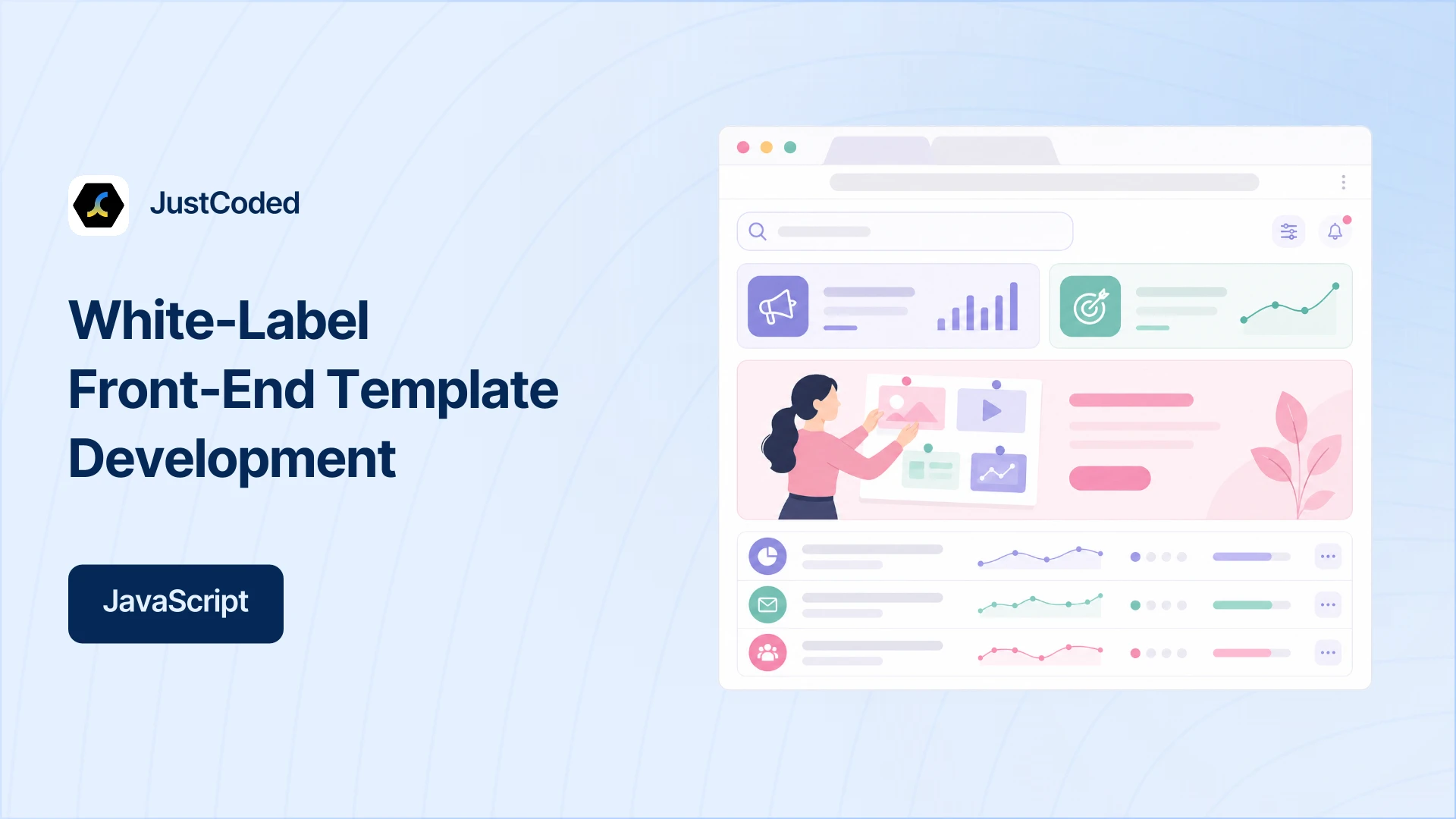 JustCoded

White-Label
Front-End Template
Development

JavaScript